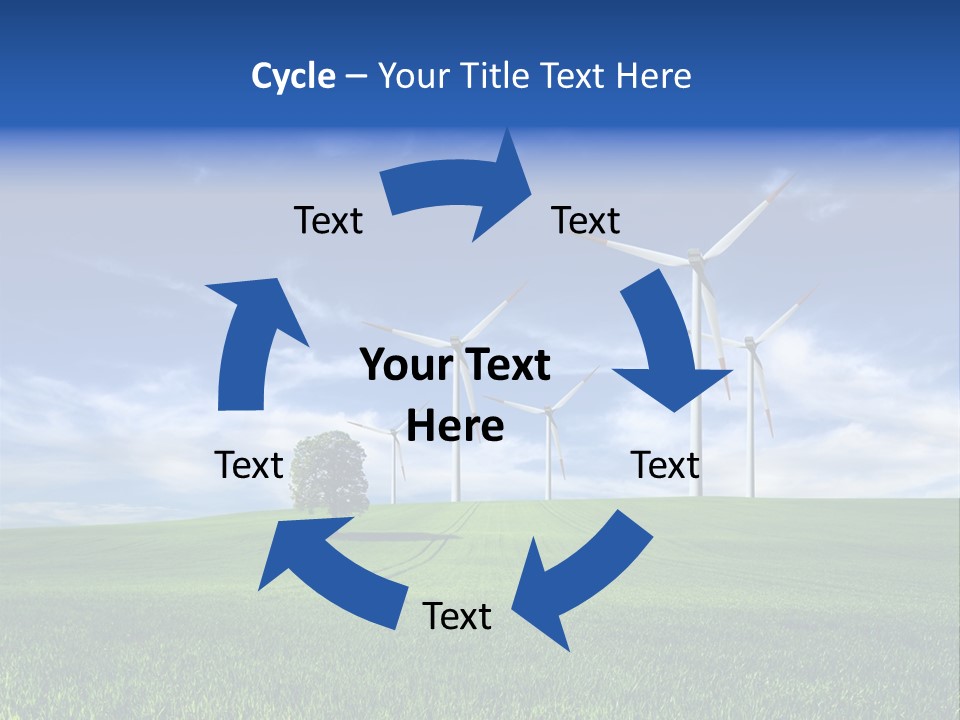 Cycle – Your Title Text Here

Text

Text

Your Text Here

Text

Text

Text